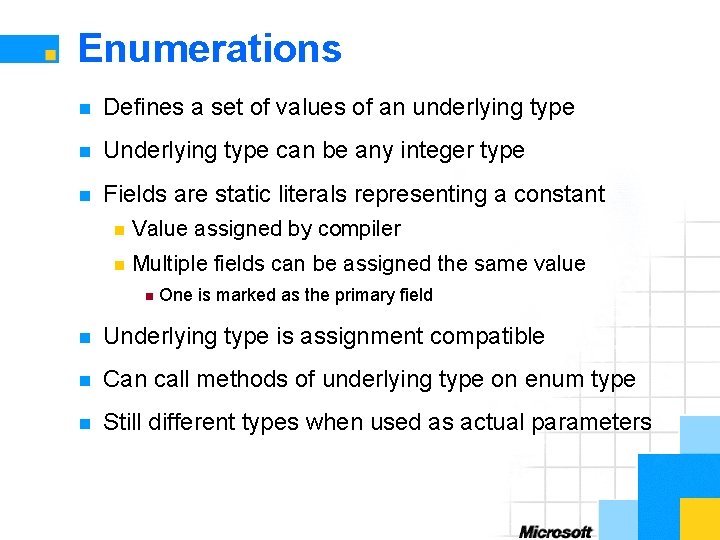 Enumerations

Defines a set of values of an underlying type

Underlying type can be any integer type

Fields are static literals representing a constant

Value assigned by compiler

Multiple fields can be assigned the same value

One is marked as the primary field

Underlying type is assignment compatible

Can call methods of underlying type on enum type

Still different types when used as actual parameters

Microsoft